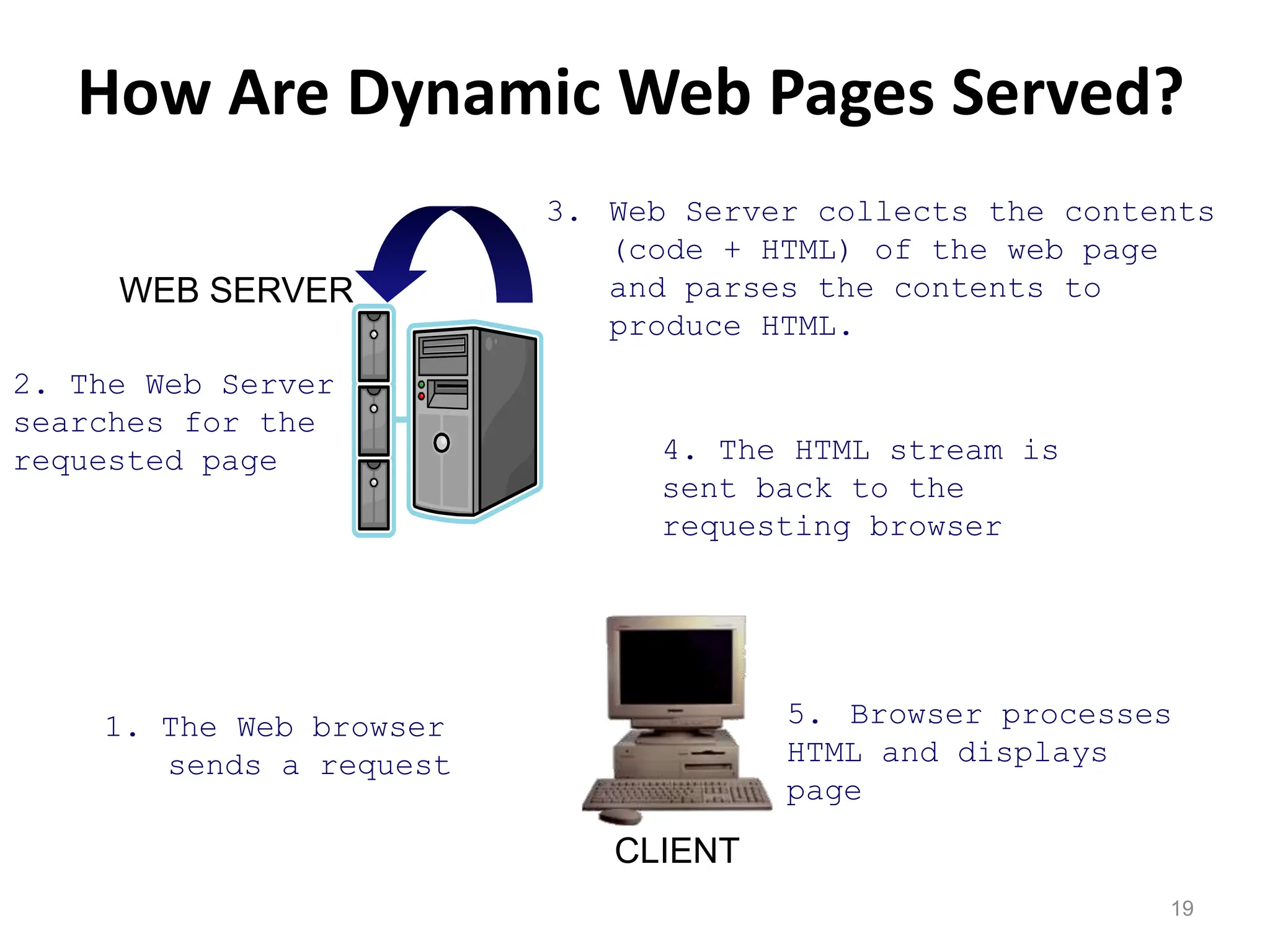 How Are Dynamic Web Pages Served?

WEB SERVER

3. Web Server collects the contents (code + HTML) of the web page and parses the contents to produce HTML.

2. The Web Server searches for the requested page

4. The HTML stream is sent back to the requesting browser

1. The Web browser sends a request

5. Browser processes HTML and displays page

CLIENT

19